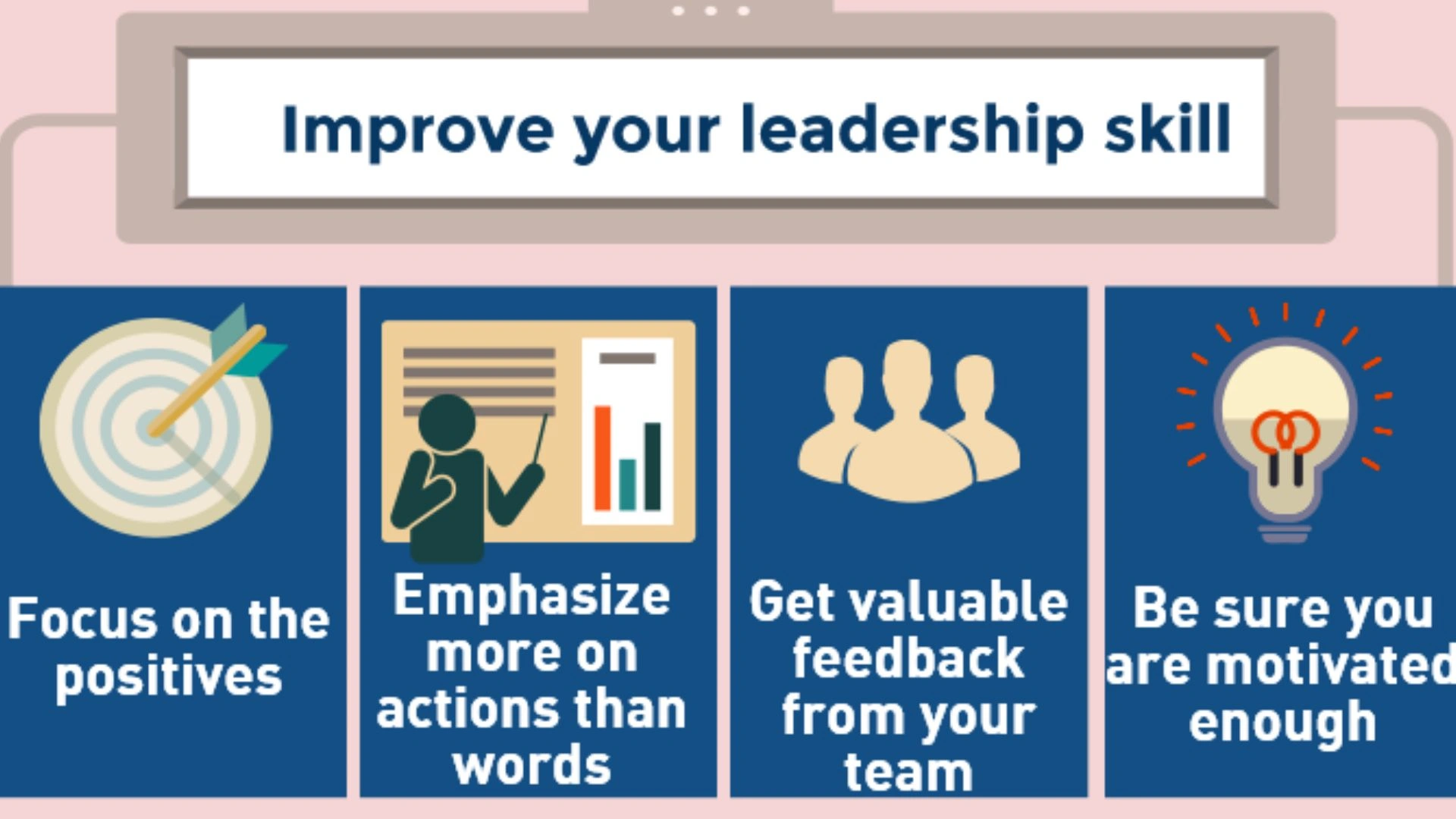 Improve your leadership skill

Focus on the positives

Emphasize more on actions than words

Get valuable feedback from your team

Be sure you are motivated enough